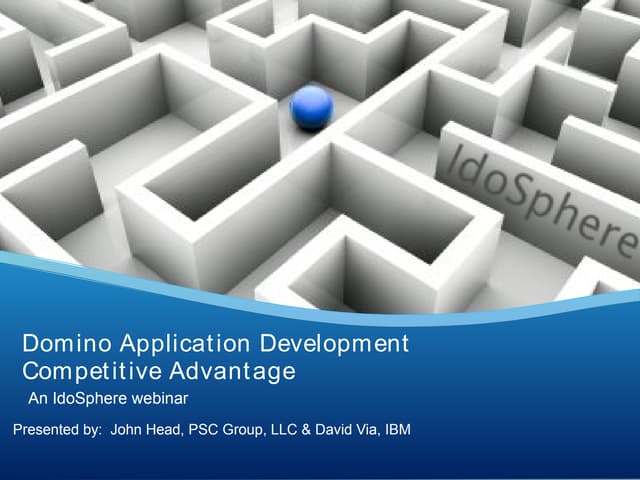 IdoSphere

Domino Application Development Competitive Advantage

An IdoSphere webinar

Presented by: John Head, PSC Group, LLC & David Via, IBM